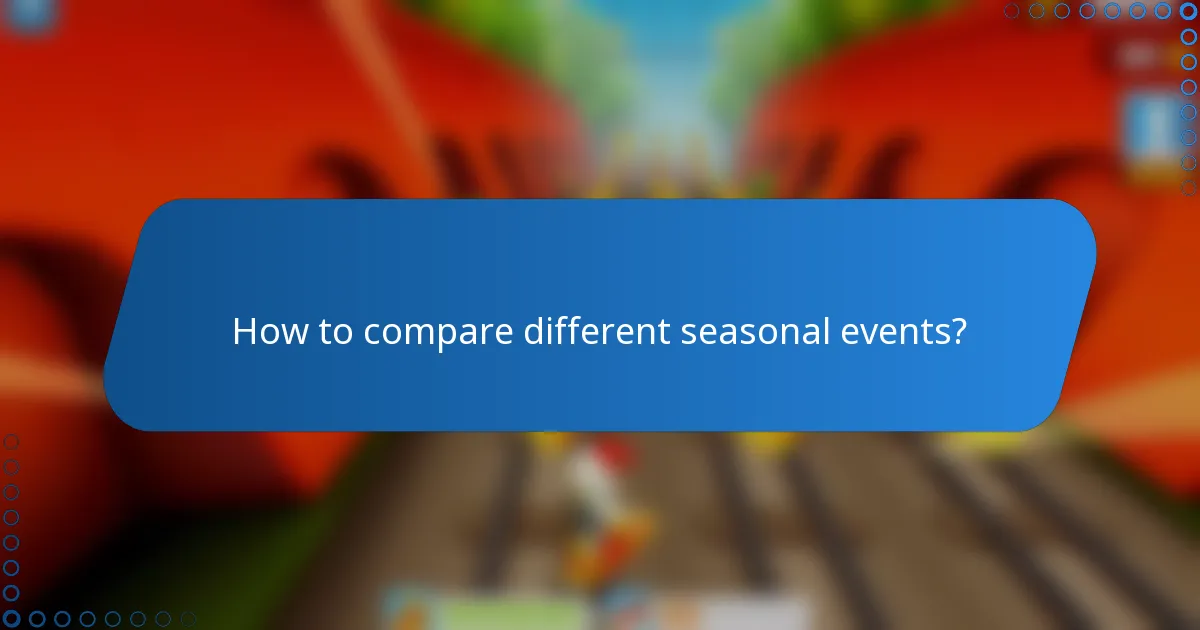 How to compare different seasonal events?